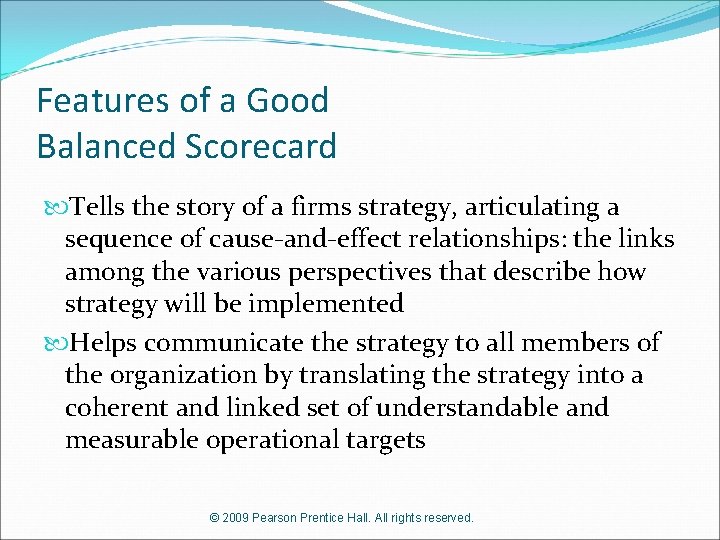 Features of a Good Balanced Scorecard

Tells the story of a firms strategy, articulating a sequence of cause-and-effect relationships: the links among the various perspectives that describe how strategy will be implemented

Helps communicate the strategy to all members of the organization by translating the strategy into a coherent and linked set of understandable and measurable operational targets

© 2009 Pearson Prentice Hall. All rights reserved.